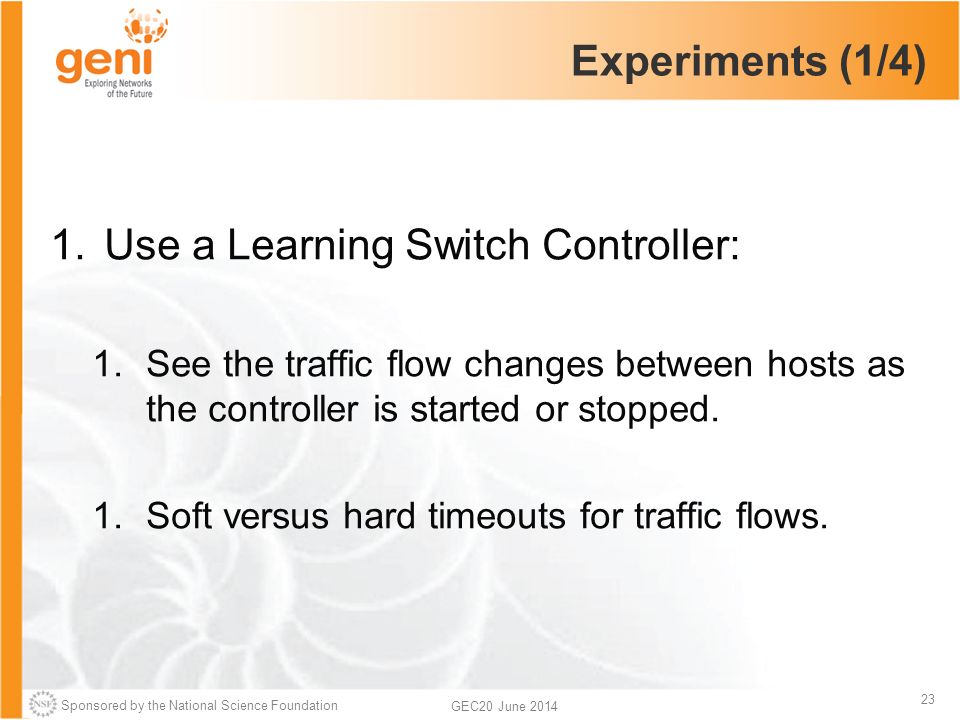 geni
Exploring Networks of the Future

Experiments (1/4)

1. Use a Learning Switch Controller:

1. See the traffic flow changes between hosts as the controller is started or stopped.

1. Soft versus hard timeouts for traffic flows.

NSF Sponsored by the National Science Foundation

GEC20 June 2014

23